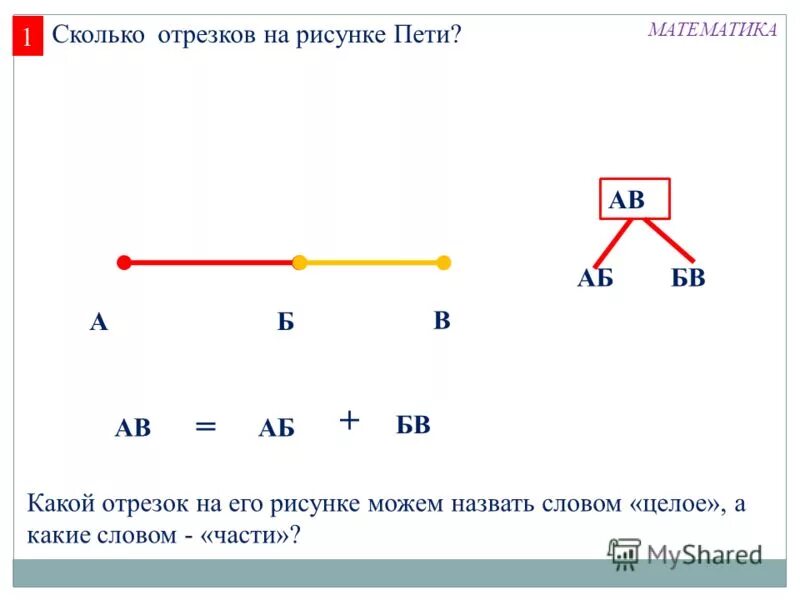 1 Сколько отрезков на рисунке Пети?

МАТЕМАТИКА

АВ

АБ БВ

А Б В

АВ = АБ + БВ

Какой отрезок на его рисунке можем назвать словом «целое», а какие словом - «части»?

MyShared